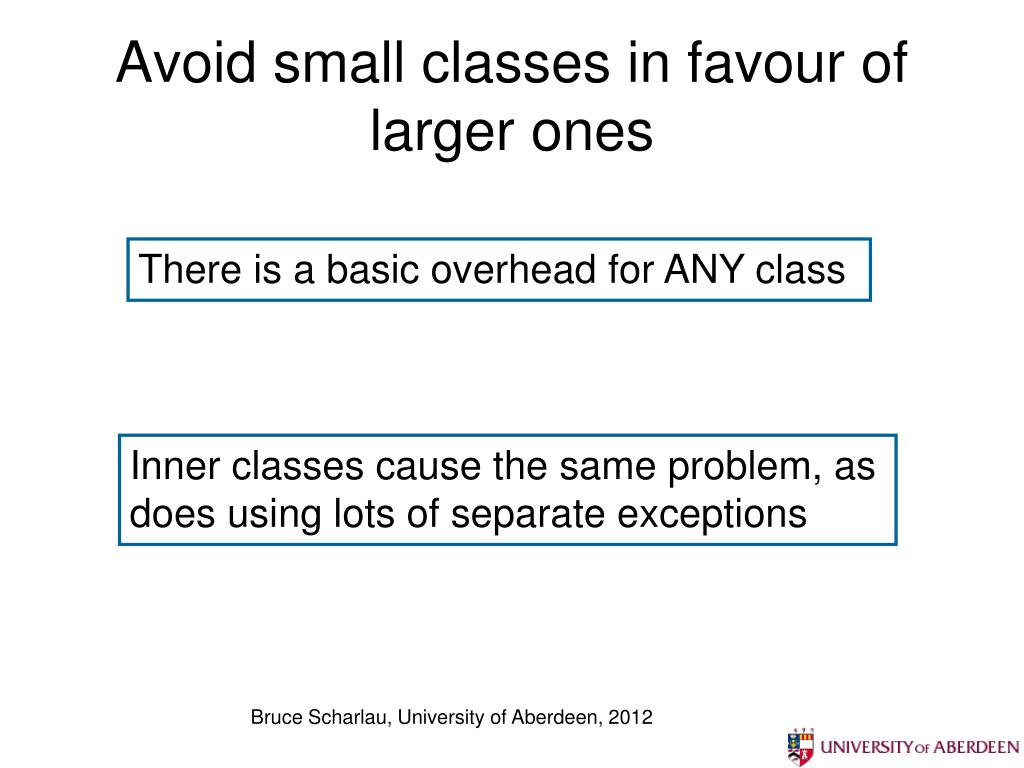 Avoid small classes in favour of larger ones

There is a basic overhead for ANY class

Inner classes cause the same problem, as does using lots of separate exceptions

Bruce Scharlau, University of Aberdeen, 2012

UNIVERSITY OF ABERDEEN